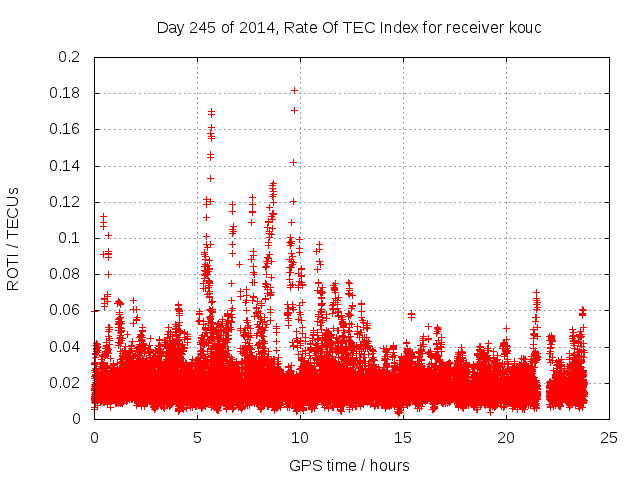 Day 245 of 2014, Rate Of TEC Index for receiver kouc

ROTI / TECUs

0.2
0.18
0.16
0.14
0.12
0.1
0.08
0.06
0.04
0.02
0

0
5
10
15
20
25

GPS time / hours